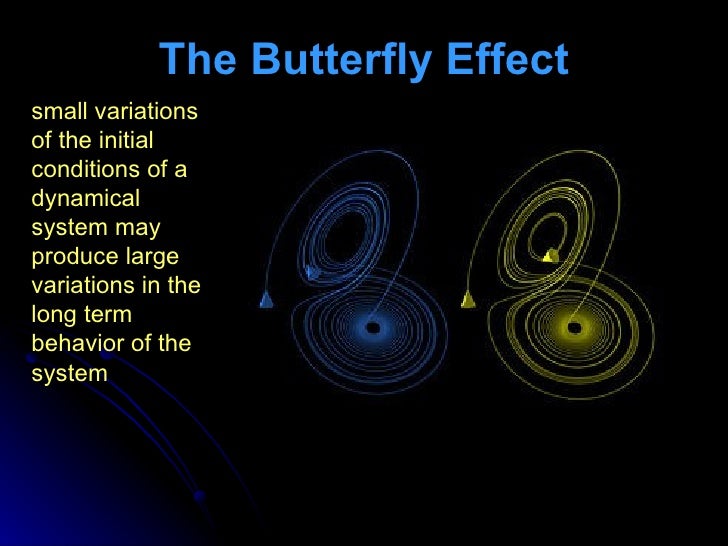 The Butterfly Effect

small variations of the initial conditions of a dynamical system may produce large variations in the long term behavior of the system